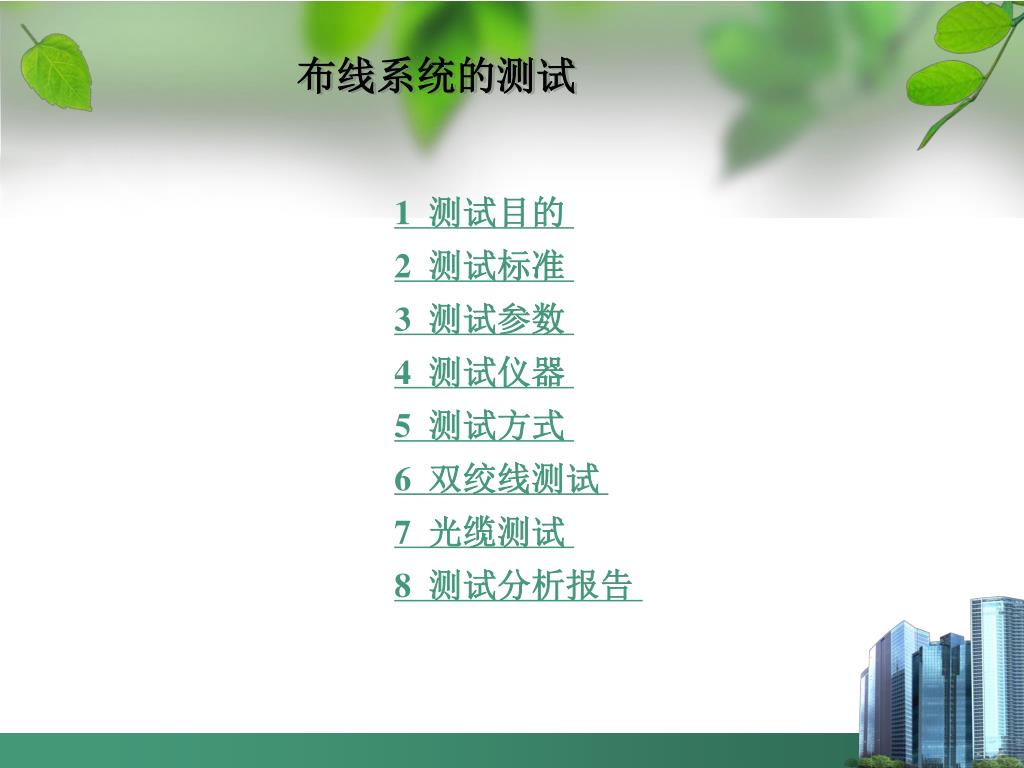 布线系统的测试

1 测试目的

2 测试标准

3 测试参数

4 测试仪器

5 测试方式

6 双绞线测试

7 光缆测试

8 测试分析报告